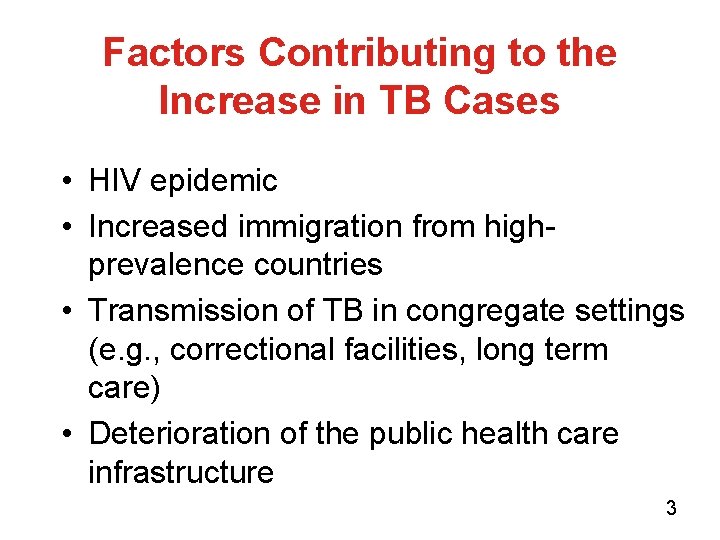 Factors Contributing to the Increase in TB Cases

• HIV epidemic
• Increased immigration from high-prevalence countries
• Transmission of TB in congregate settings (e.g., correctional facilities, long term care)
• Deterioration of the public health care infrastructure

3